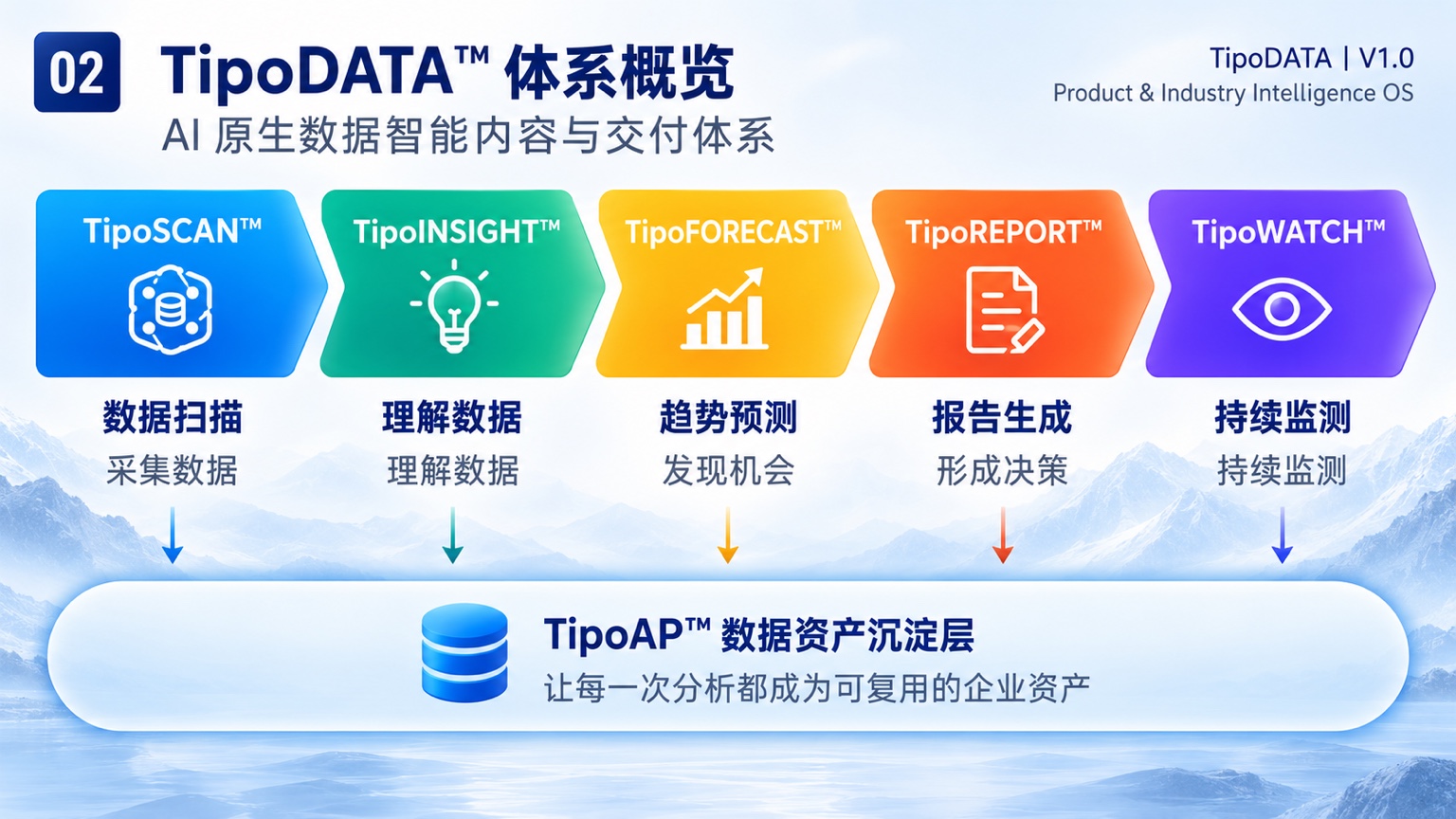 02 TipoDATA™ 体系概览

AI 原生数据智能内容与交付体系

TipoDATA | V1.0
Product & Industry Intelligence OS

TipoSCAN™
数据扫描
采集数据

TipoINSIGHT™
理解数据
理解数据

TipoFORECAST™
趋势预测
发现机会

TipoREPORT™
报告生成
形成决策

TipoWATCH™
持续监测
持续监测

TipoAP™ 数据资产沉淀层
让每一次分析都成为可复用的企业资产